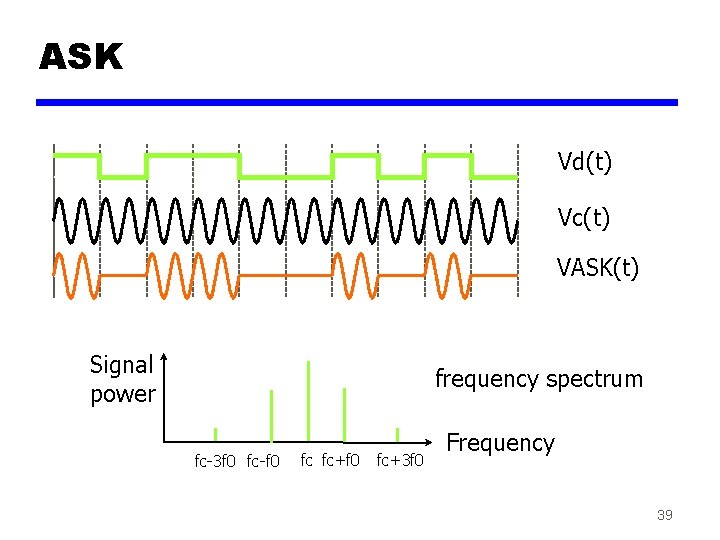 ASK

Vd(t)

Vc(t)

VASK(t)

Signal power

frequency spectrum

Frequency

fc-3f0 fc-f0 fc fc+f0 fc+3f0

39